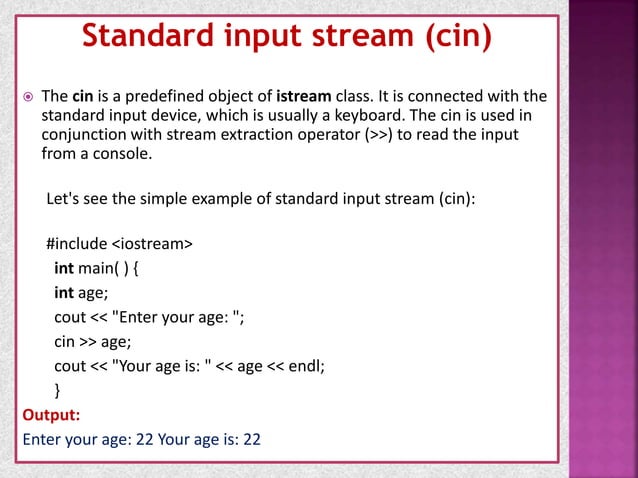 Standard input stream (cin)

The cin is a predefined object of istream class. It is connected with the standard input device, which is usually a keyboard. The cin is used in conjunction with stream extraction operator (>>) to read the input from a console.

Let's see the simple example of standard input stream (cin):

#include <iostream>
int main( ) {
int age;
cout << "Enter your age: ";
cin >> age;
cout << "Your age is: " << age << endl;
}

Output:
Enter your age: 22 Your age is: 22